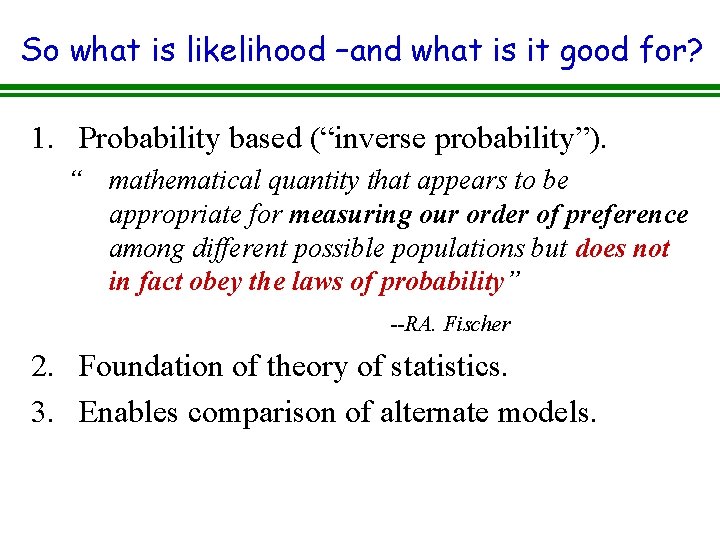 So what is likelihood –and what is it good for?

1. Probability based (“inverse probability”).

“ mathematical quantity that appears to be appropriate for measuring our order of preference among different possible populations but does not in fact obey the laws of probability”

--RA. Fischer

2. Foundation of theory of statistics.

3. Enables comparison of alternate models.